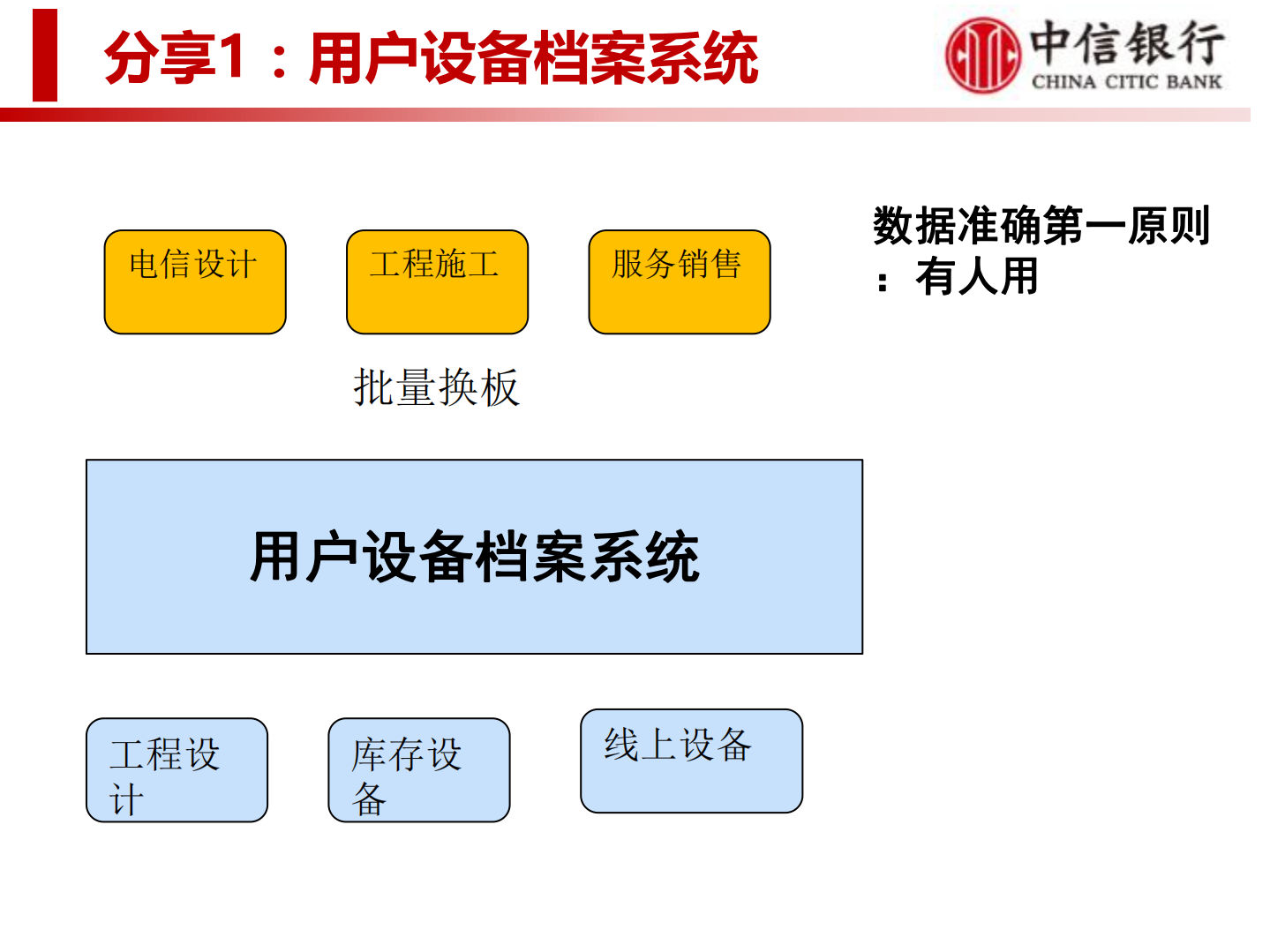 分享1：用户设备档案系统

中信银行
CHINA CITIC BANK

电信设计

工程施工

服务销售

数据准确第一原则：有人用

批量换板

用户设备档案系统

工程设计

库存设备

线上设备